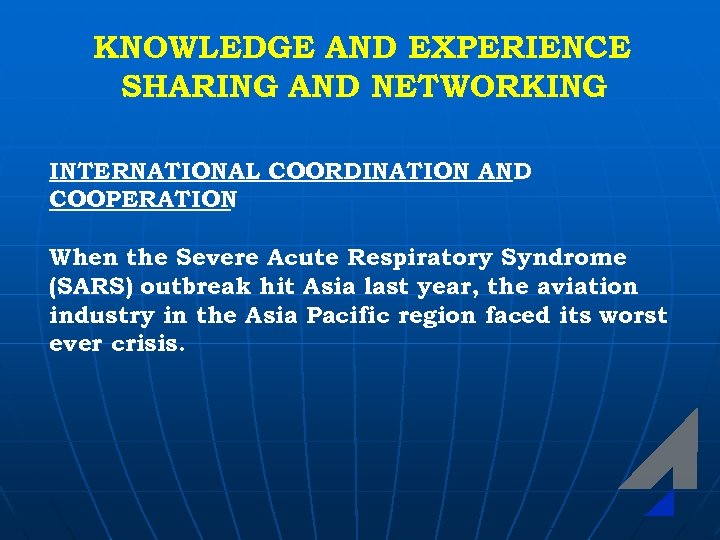 KNOWLEDGE AND EXPERIENCE SHARING AND NETWORKING

INTERNATIONAL COORDINATION AND COOPERATION

When the Severe Acute Respiratory Syndrome (SARS) outbreak hit Asia last year, the aviation industry in the Asia Pacific region faced its worst ever crisis.